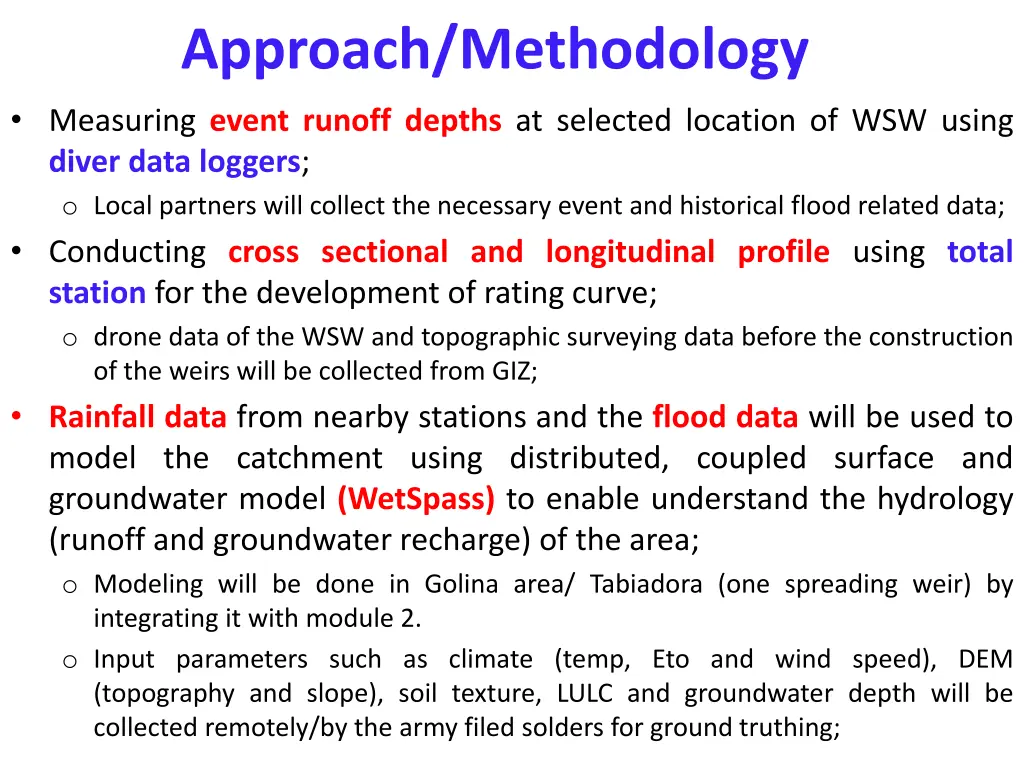 Approach/Methodology

• Measuring event runoff depths at selected location of WSW using diver data loggers;

o Local partners will collect the necessary event and historical flood related data;

• Conducting cross sectional and longitudinal profile using total station for the development of rating curve;

o drone data of the WSW and topographic surveying data before the construction of the weirs will be collected from GIZ;

• Rainfall data from nearby stations and the flood data will be used to model the catchment using distributed, coupled surface and groundwater model (WetSpass) to enable understand the hydrology (runoff and groundwater recharge) of the area;

o Modeling will be done in Golina area/ Tabiadora (one spreading weir) by integrating it with module 2.

o Input parameters such as climate (temp, Eto and wind speed), DEM (topography and slope), soil texture, LULC and groundwater depth will be collected remotely/by the army filed solders for ground truthing;